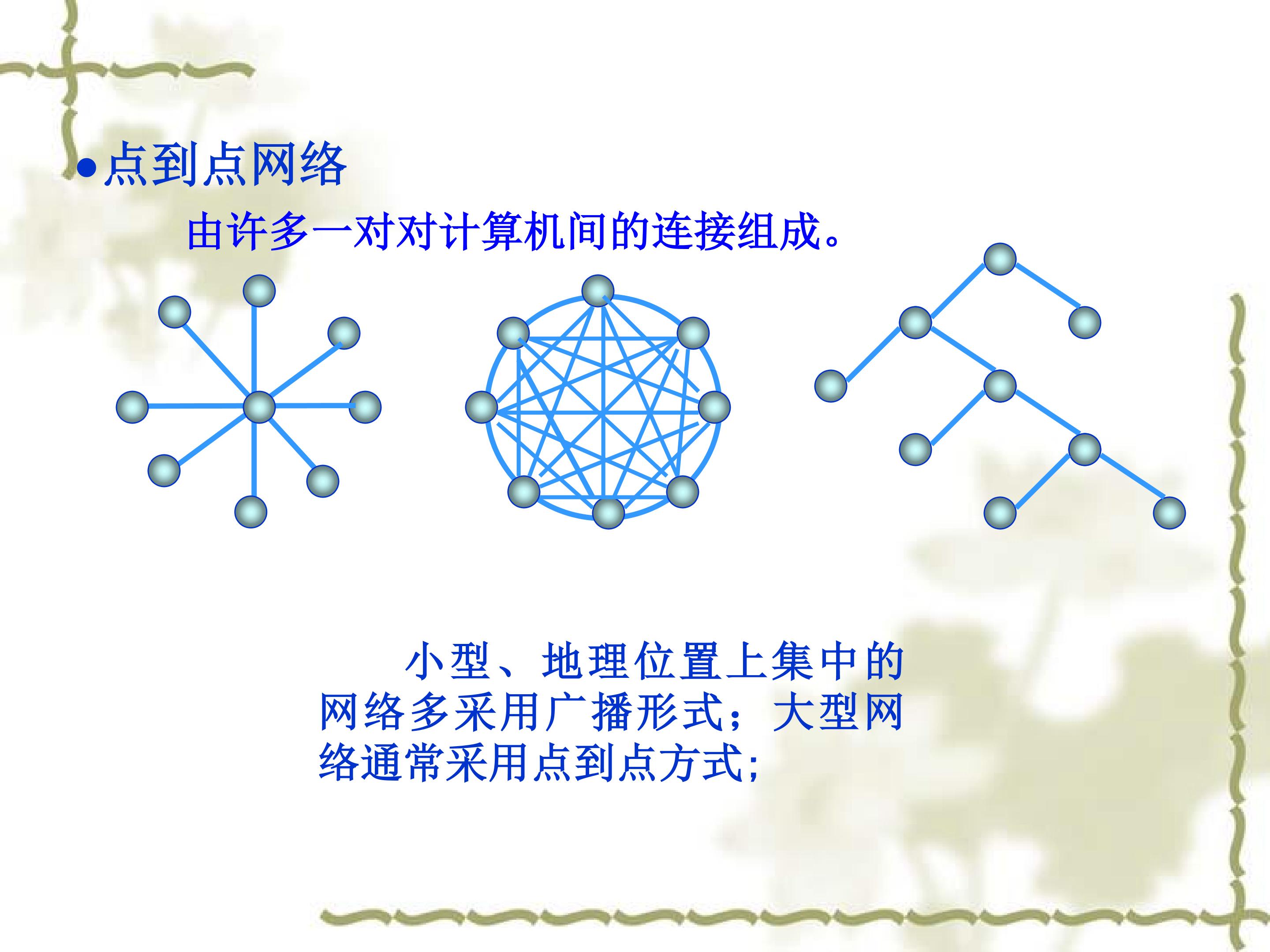 ●点到点网络

由许多一对对计算机间的连接组成。

小型、地理位置上集中的网络多采用广播形式；大型网络通常采用点到点方式；